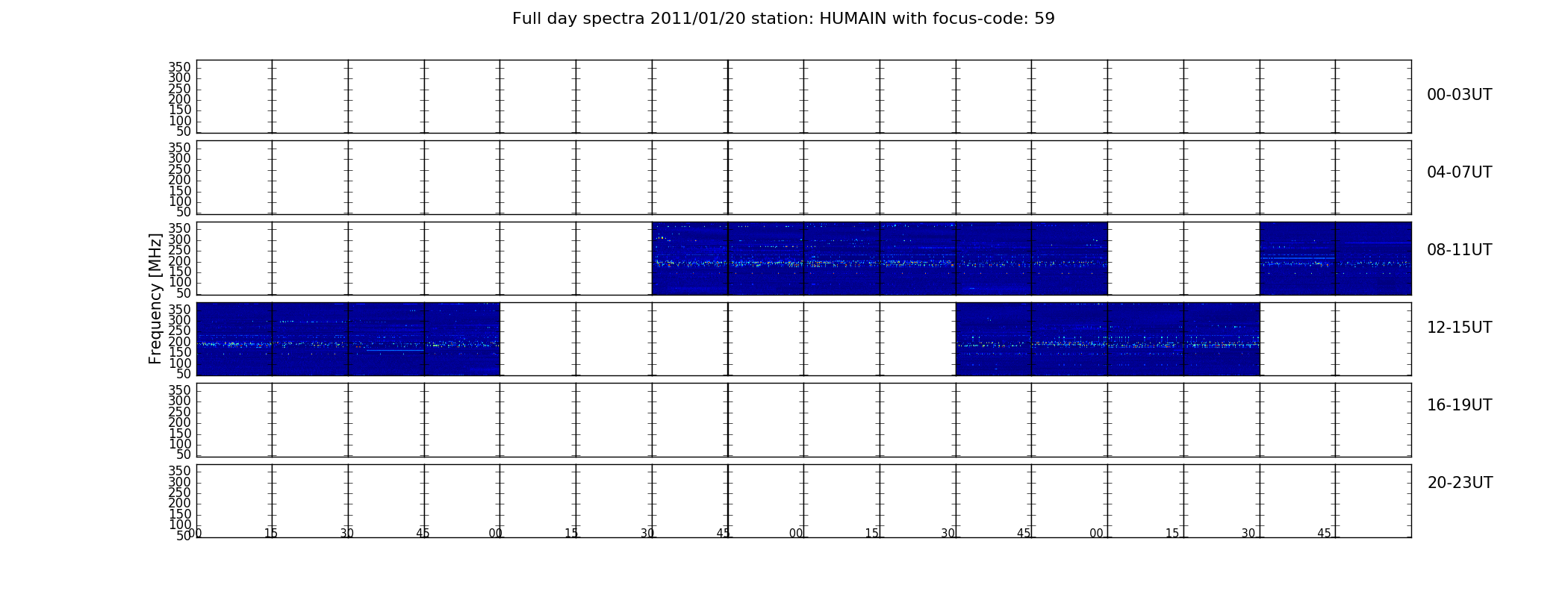 Full day spectra 2011/01/20 station: HUMAIN with focus-code: 59

Frequency [MHz]

350
300
250
200
150
100
50

00-03UT

350
300
250
200
150
100
50

04-07UT

350
300
250
200
150
100
50

08-11UT

350
300
250
200
150
100
50

12-15UT

350
300
250
200
150
100
50

16-19UT

350
300
250
200
150
100
50

20-23UT

00 15 30 45 00 15 30 45 00 15 30 45 00 15 30 45